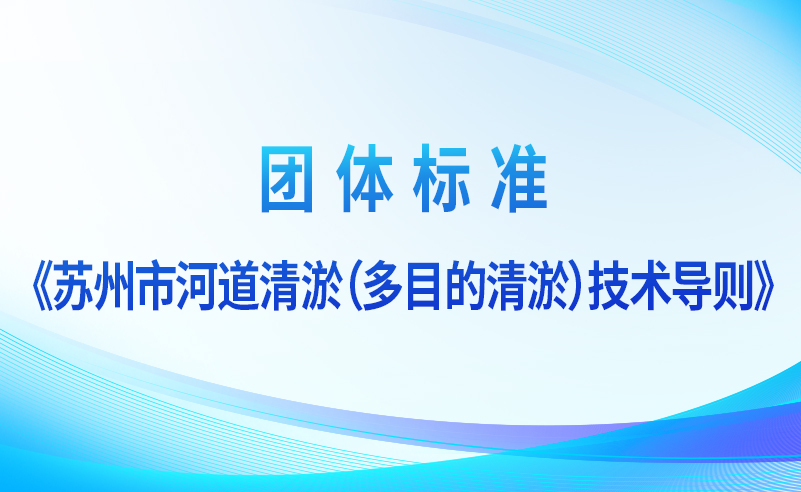 团体标准

《苏州市河道清淤（多目的清淤）技术导则》